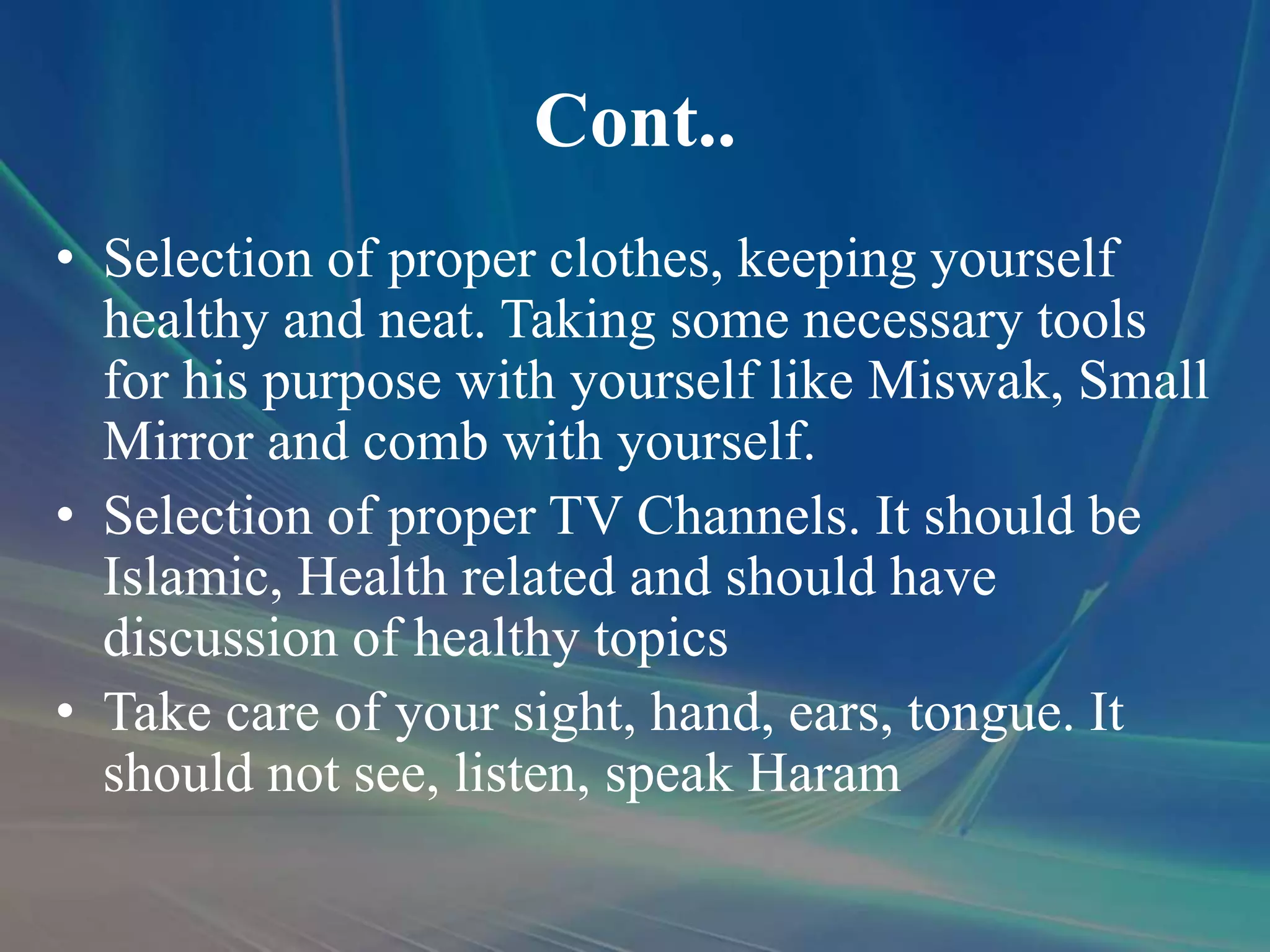 Cont..

• Selection of proper clothes, keeping yourself healthy and neat. Taking some necessary tools for his purpose with yourself like Miswak, Small Mirror and comb with yourself.
• Selection of proper TV Channels. It should be Islamic, Health related and should have discussion of healthy topics
• Take care of your sight, hand, ears, tongue. It should not see, listen, speak Haram